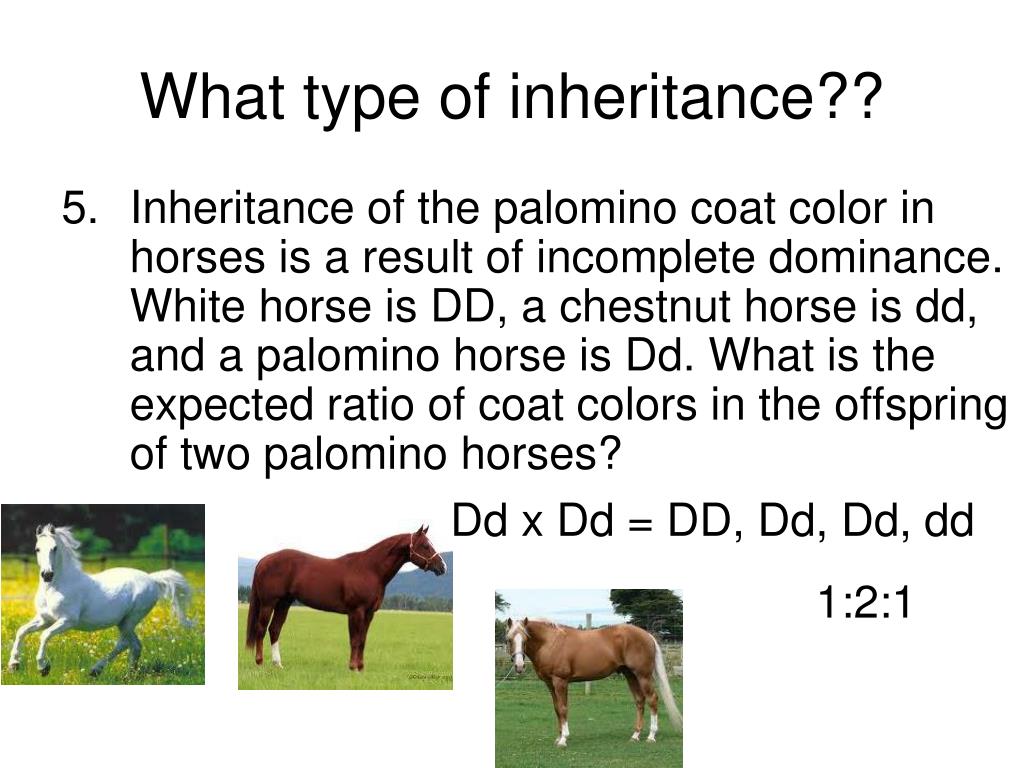 What type of inheritance??

5. Inheritance of the palomino coat color in horses is a result of incomplete dominance. White horse is DD, a chestnut horse is dd, and a palomino horse is Dd. What is the expected ratio of coat colors in the offspring of two palomino horses?

Dd x Dd = DD, Dd, Dd, dd

1:2:1